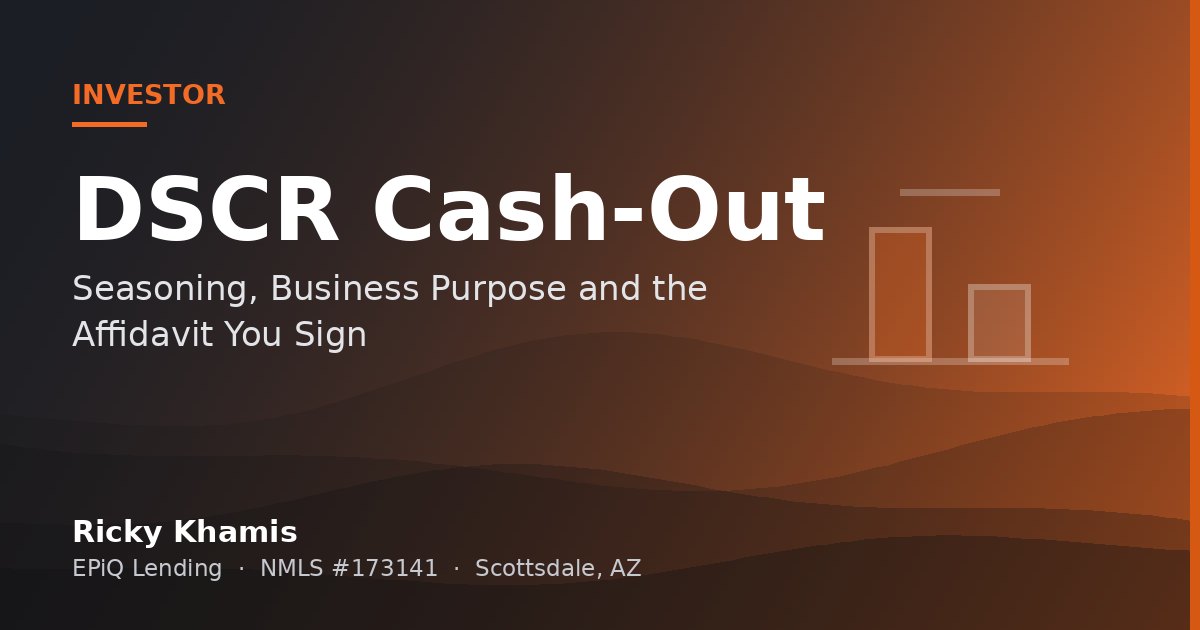 INVESTOR

DSCR Cash-Out

Seasoning, Business Purpose and the Affidavit You Sign

Ricky Khamis

EPiQ Lending · NMLS #173141 · Scottsdale, AZ